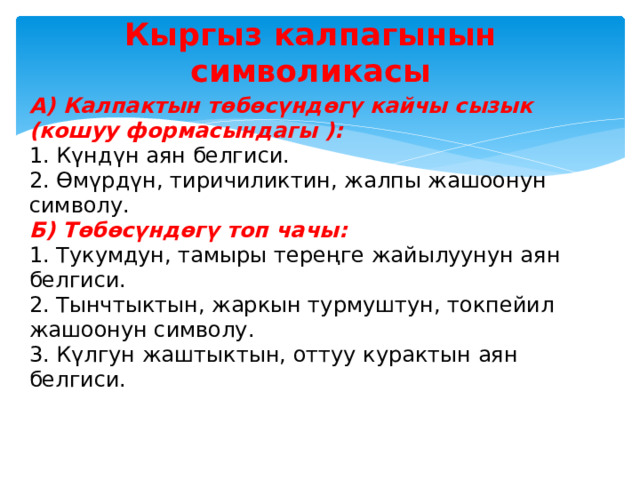 Кыргыз калпагынын символикасы

А) Калпактын төбөсүндөгү кайчы сызык (кошуу формасындагы ):
1. Күндүн аян белгиси.
2. Өмүрдүн, тиричиликтин, жалпы жашоонун символу.
Б) Төбөсүндөгү топ чачы:
1. Тукумдун, тамыры тереңге жайылуунун аян белгиси.
2. Тынчтыктын, жаркын турмуштун, токпейил жашоонун символу.
3. Күлгүн жаштыктын, оттуу курактын аян белгиси.